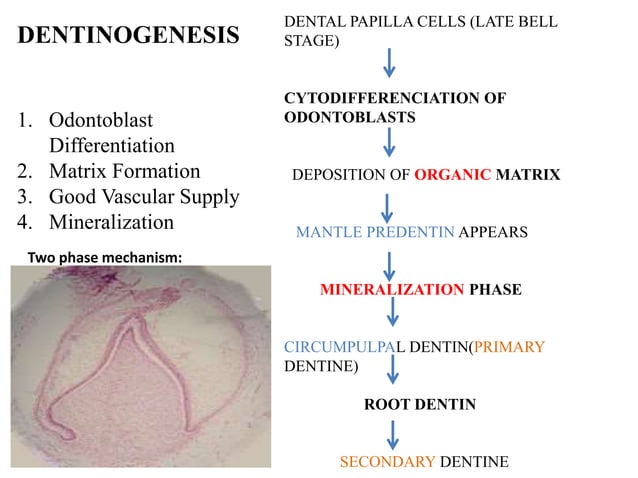 DENTINOGENESIS

1. Odontoblast Differentiation
2. Matrix Formation
3. Good Vascular Supply
4. Mineralization

Two phase mechanism:

DENTAL PAPILLA CELLS (LATE BELL STAGE)

CYTODIFFERENCIATION OF ODONTOBLASTS

DEPOSITION OF ORGANIC MATRIX

MANTLE PREDENTIN APPEARS

MINERALIZATION PHASE

CIRCUMPULPAL DENTIN(PRIMARY DENTINE)

ROOT DENTIN

SECONDARY DENTINE